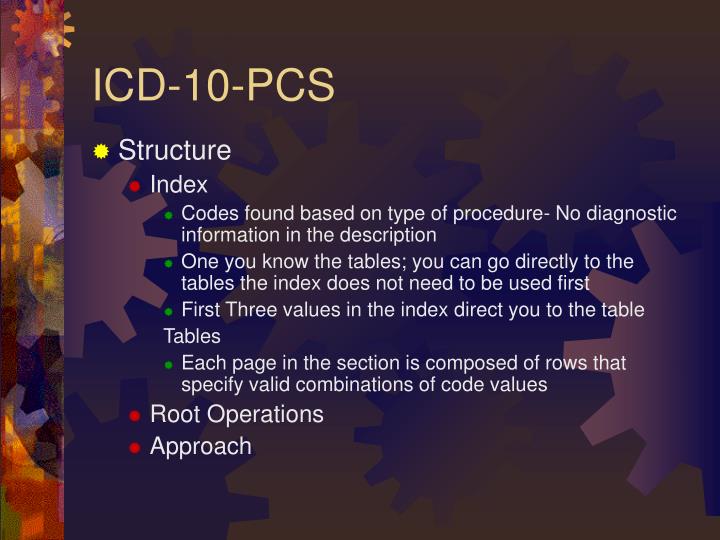 ICD-10-PCS

Structure

Index

Codes found based on type of procedure- No diagnostic information in the description

One you know the tables; you can go directly to the tables the index does not need to be used first

First Three values in the index direct you to the table

Tables

Each page in the section is composed of rows that specify valid combinations of code values

Root Operations

Approach